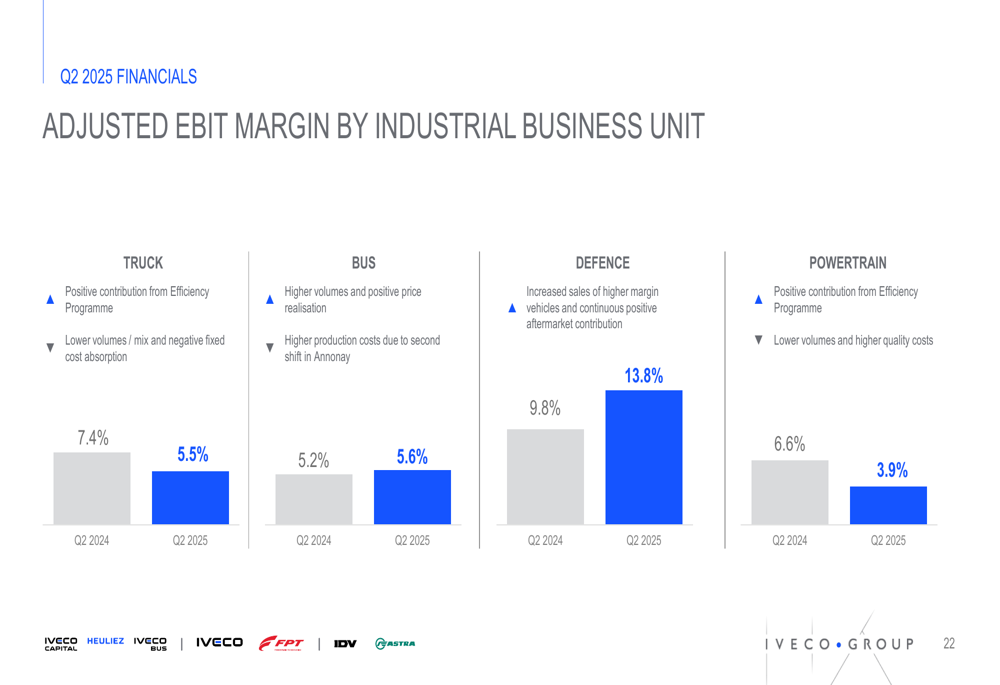 Q2 2025 FINANCIALS

ADJUSTED EBIT MARGIN BY INDUSTRIAL BUSINESS UNIT

TRUCK

▲ Positive contribution from Efficiency Programme

▼ Lower volumes / mix and negative fixed cost absorption

7.4%

5.5%

Q2 2024

Q2 2025

BUS

▲ Higher volumes and positive price realisation

▼ Higher production costs due to second shift in Annonay

5.2%

5.6%

Q2 2024

Q2 2025

DEFENCE

▲ Increased sales of higher margin vehicles and continuous positive aftermarket contribution

9.8%

13.8%

Q2 2024

Q2 2025

POWERTRAIN

▲ Positive contribution from Efficiency Programme

▼ Lower volumes and higher quality costs

6.6%

3.9%

Q2 2024

Q2 2025

IVECO CAPITAL HEULIEZ IVECO BUS | IVECO FPT | IDV ASTRA

IVECO • GROUP

22